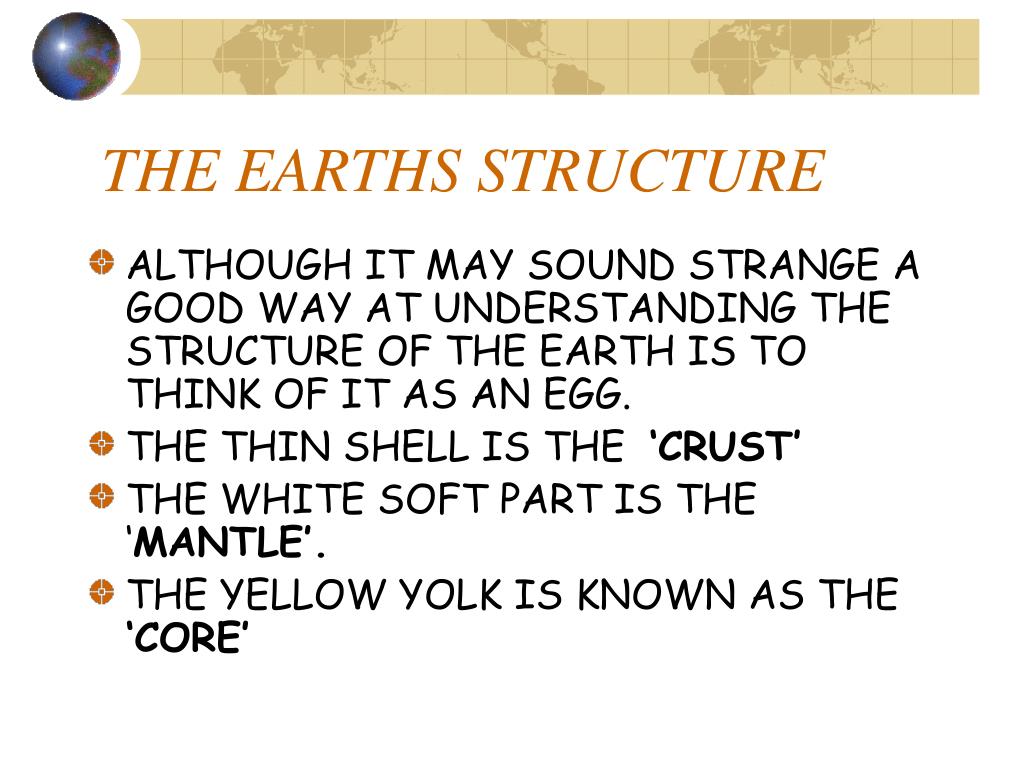 THE EARTHS STRUCTURE

ALTHOUGH IT MAY SOUND STRANGE A GOOD WAY AT UNDERSTANDING THE STRUCTURE OF THE EARTH IS TO THINK OF IT AS AN EGG.

THE THIN SHELL IS THE ‘CRUST’

THE WHITE SOFT PART IS THE ‘MANTLE’.

THE YELLOW YOLK IS KNOWN AS THE ‘CORE’